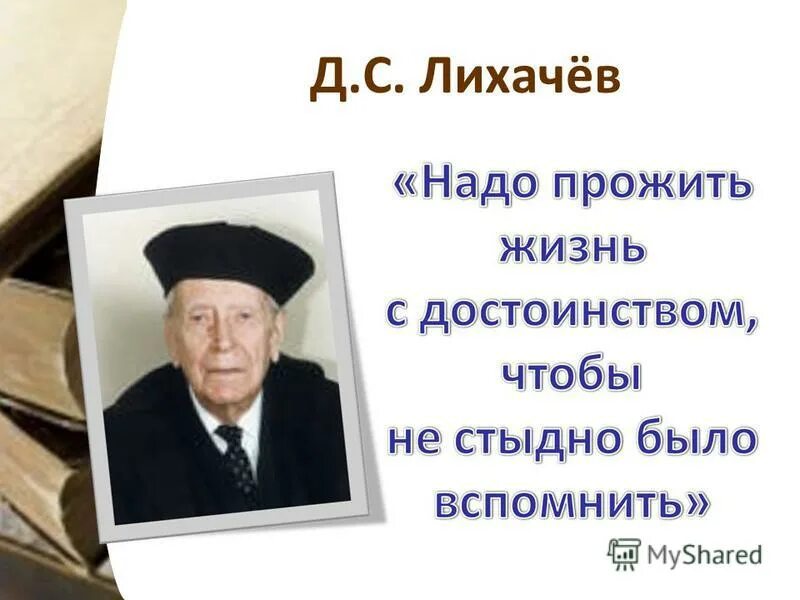 Д.С. Лихачёв

«Надо прожить жизнь с достоинством, чтобы не стыдно было вспомнить»

MyShared